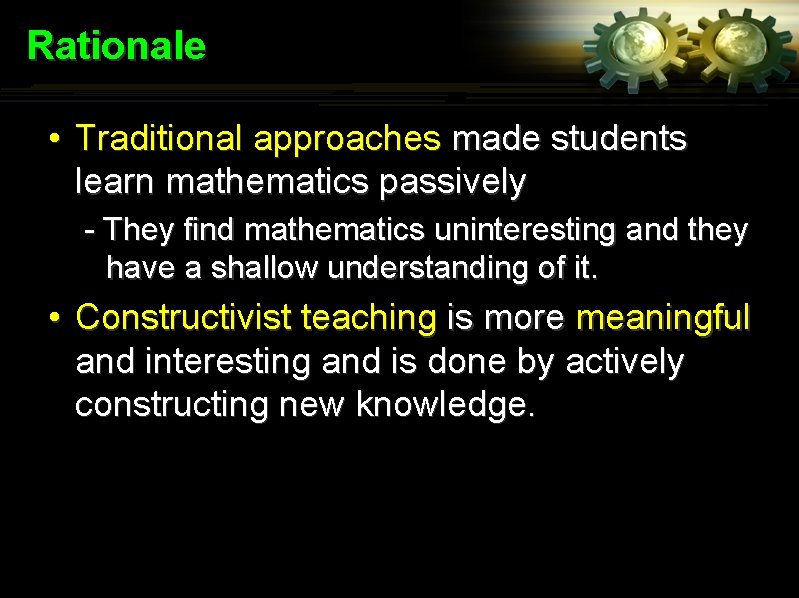 Rationale

• Traditional approaches made students learn mathematics passively

- They find mathematics uninteresting and they have a shallow understanding of it.

• Constructivist teaching is more meaningful and interesting and is done by actively constructing new knowledge.